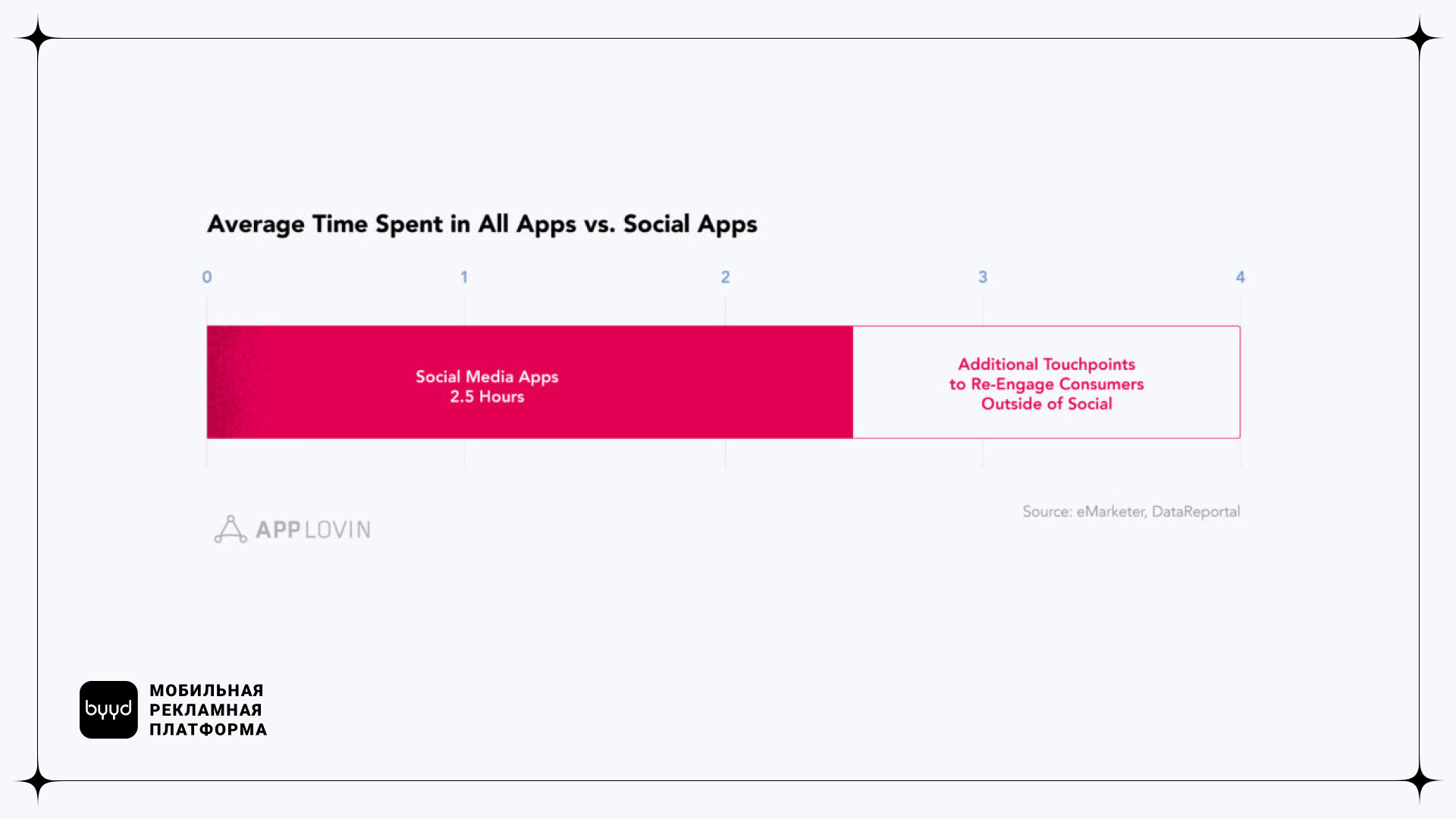 Average Time Spent in All Apps vs. Social Apps

0 1 2 3 4

Social Media Apps
2.5 Hours

Additional Touchpoints
to Re-Engage Consumers
Outside of Social

APPLOVIN

Source: eMarketer, DataReportal

byyd

МОБИЛЬНАЯ
РЕКЛАМНАЯ
ПЛАТФОРМА